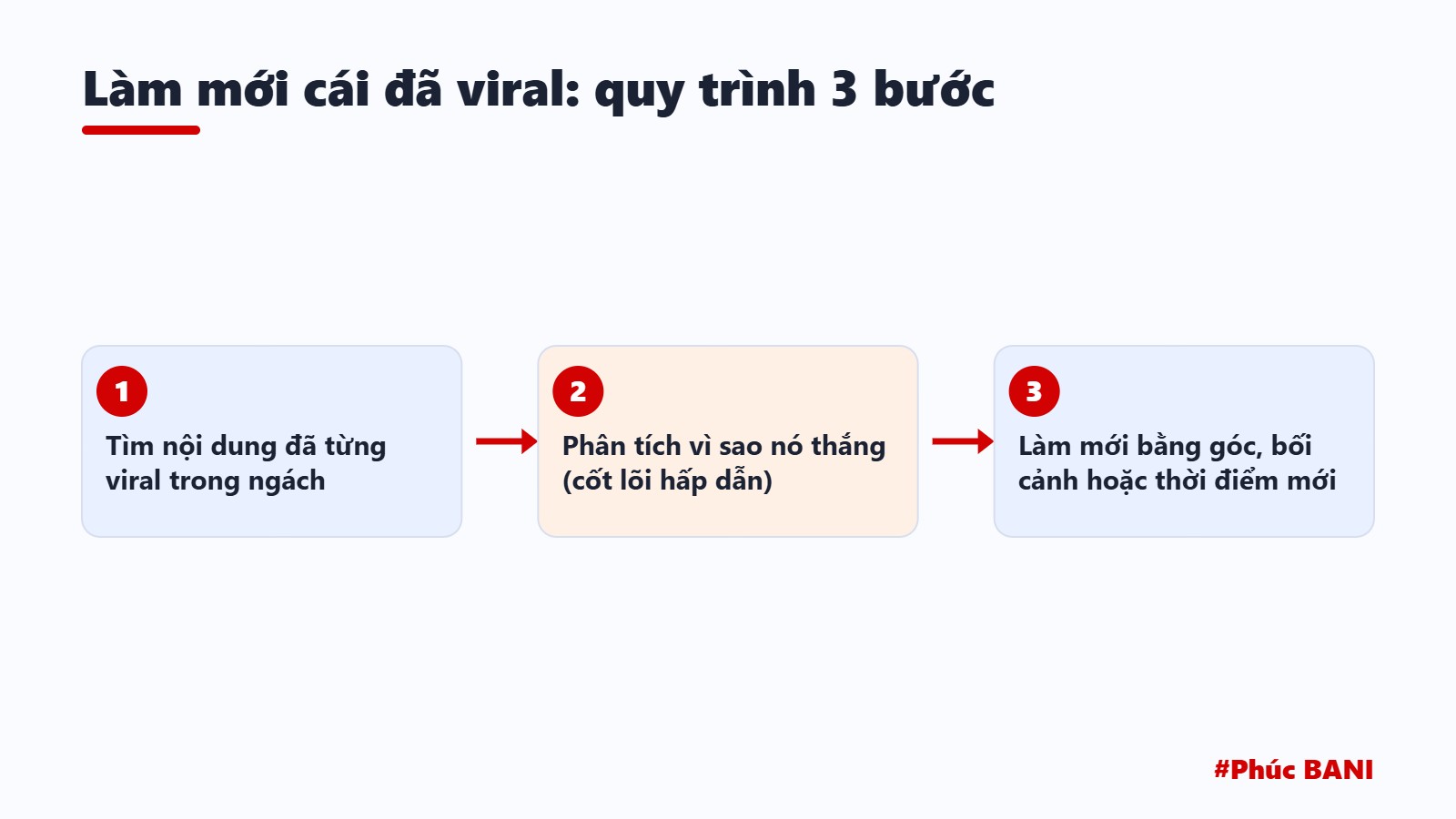 Làm mới cái đã viral: quy trình 3 bước

1
Tìm nội dung đã từng viral trong ngách

2
Phân tích vì sao nó thắng (cốt lõi hấp dẫn)

3
Làm mới bằng góc, bối cảnh hoặc thời điểm mới

#Phúc BANI